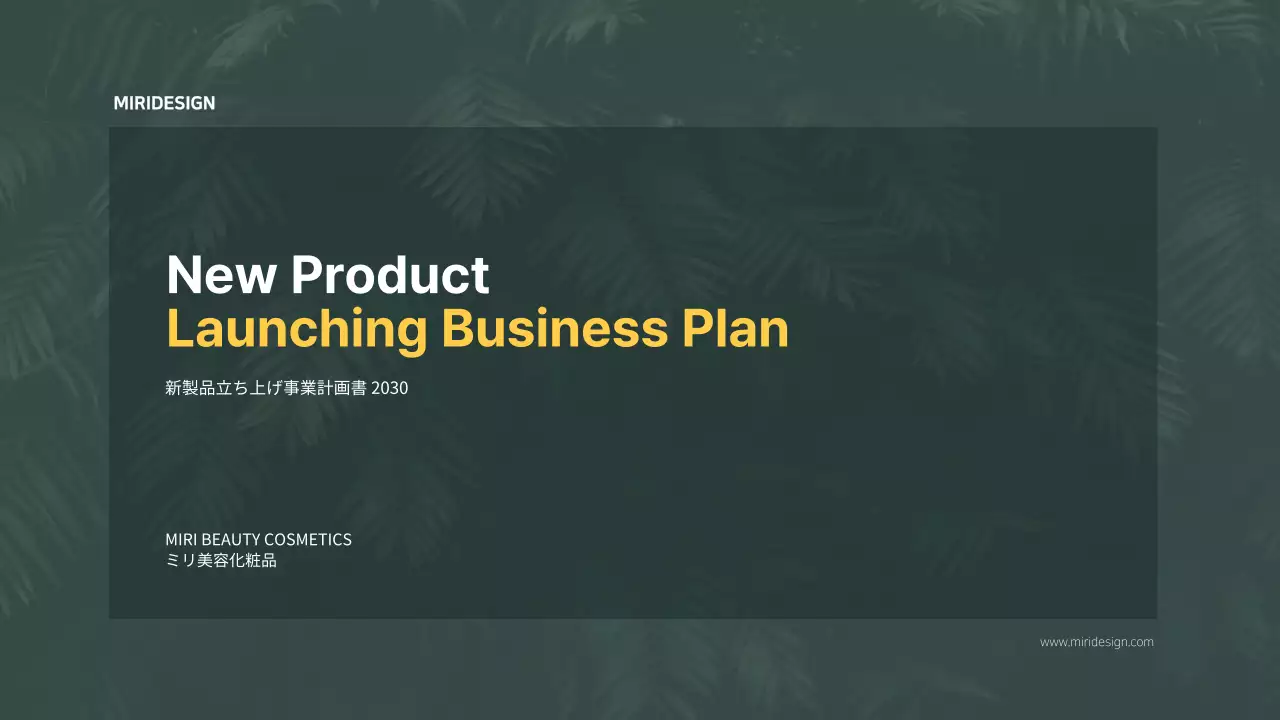 MIRIDESIGN

New Product
Launching Business Plan

新製品立ち上げ事業計画書 2030

MIRI BEAUTY COSMETICS
ミリ美容化粧品

www.miridesign.com